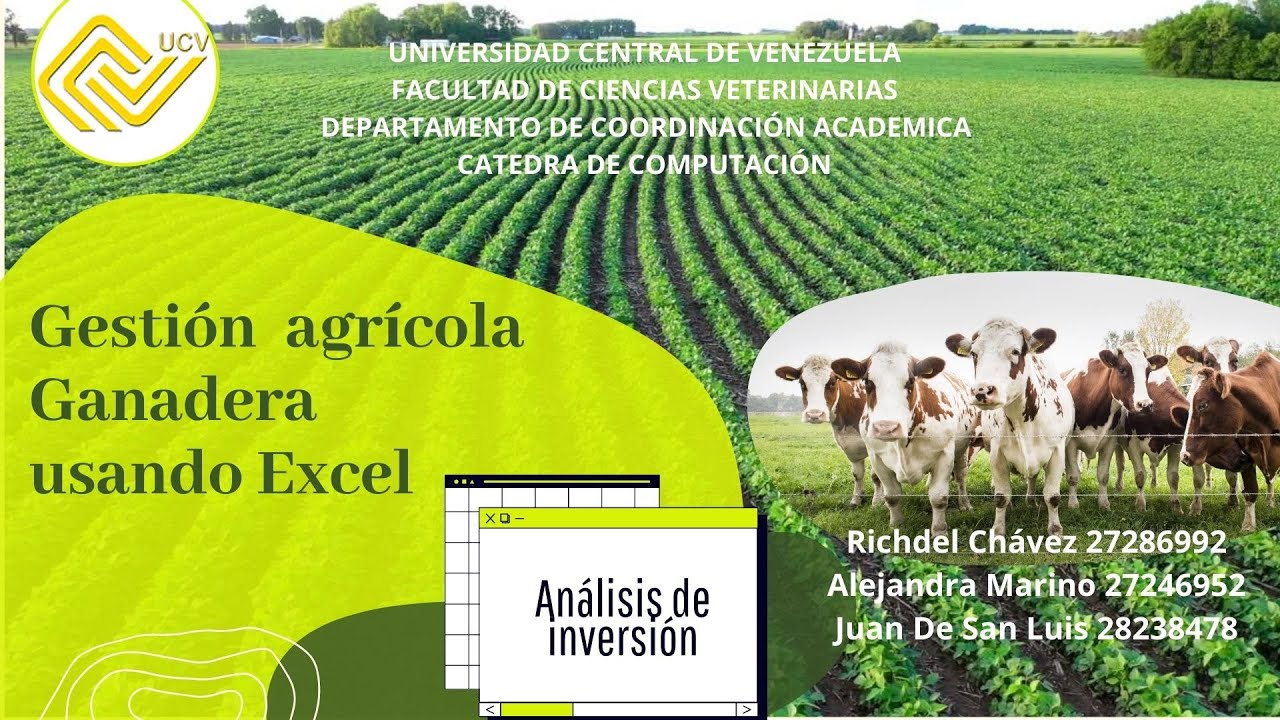 UCV

UNIVERSIDAD CENTRAL DE VENEZUELA
FACULTAD DE CIENCIAS VETERINARIAS
DEPARTAMENTO DE COORDINACIÓN ACADEMICA
CATEDRA DE COMPUTACIÓN

Gestión agrícola Ganadera usando Excel

Análisis de inversión

Richdel Chávez 27286992
Alejandra Marino 27246952
Juan De San Luis 28238478